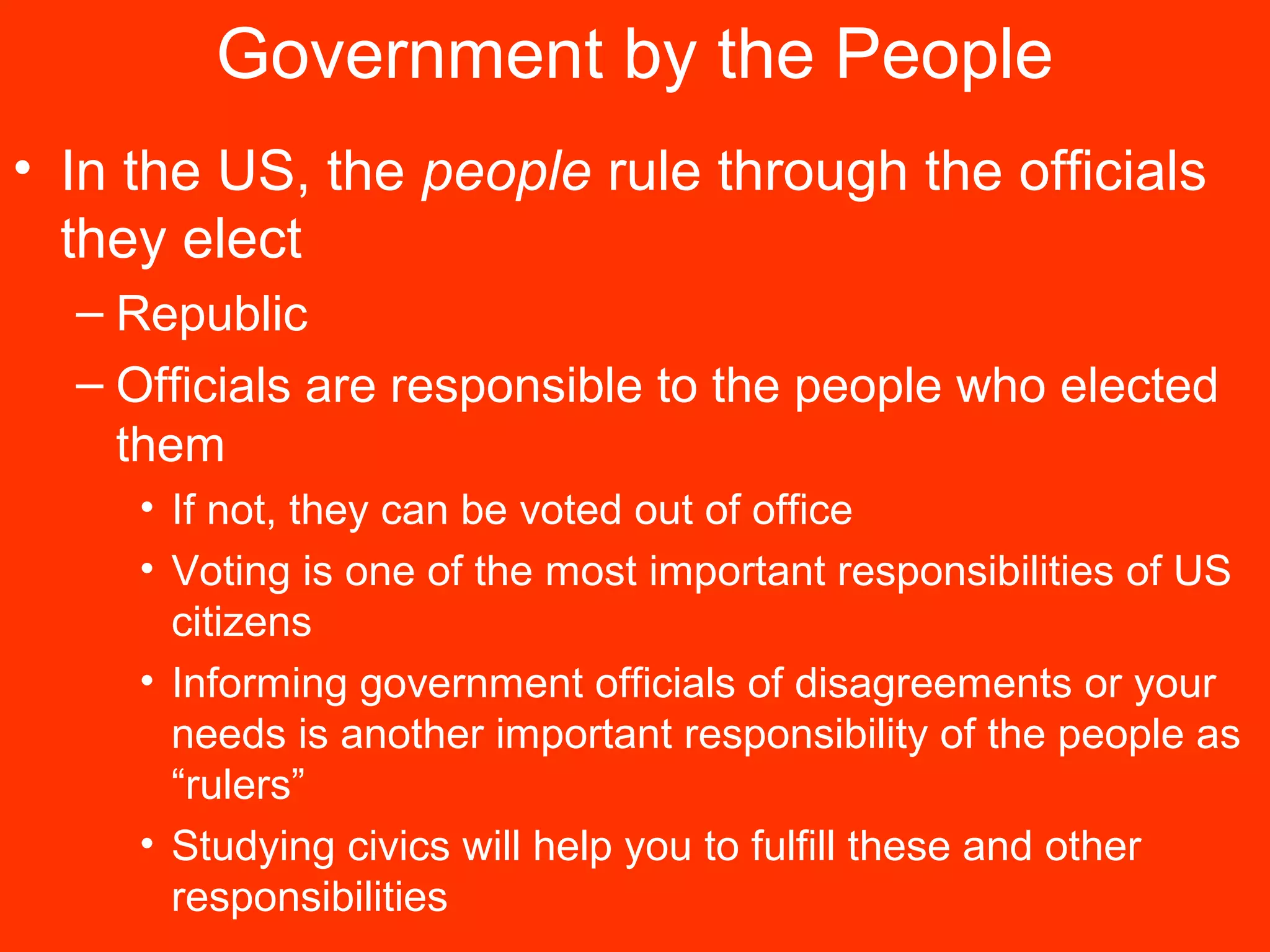 Government by the People

• In the US, the people rule through the officials they elect

– Republic

– Officials are responsible to the people who elected them

• If not, they can be voted out of office

• Voting is one of the most important responsibilities of US citizens

• Informing government officials of disagreements or your needs is another important responsibility of the people as “rulers”

• Studying civics will help you to fulfill these and other responsibilities